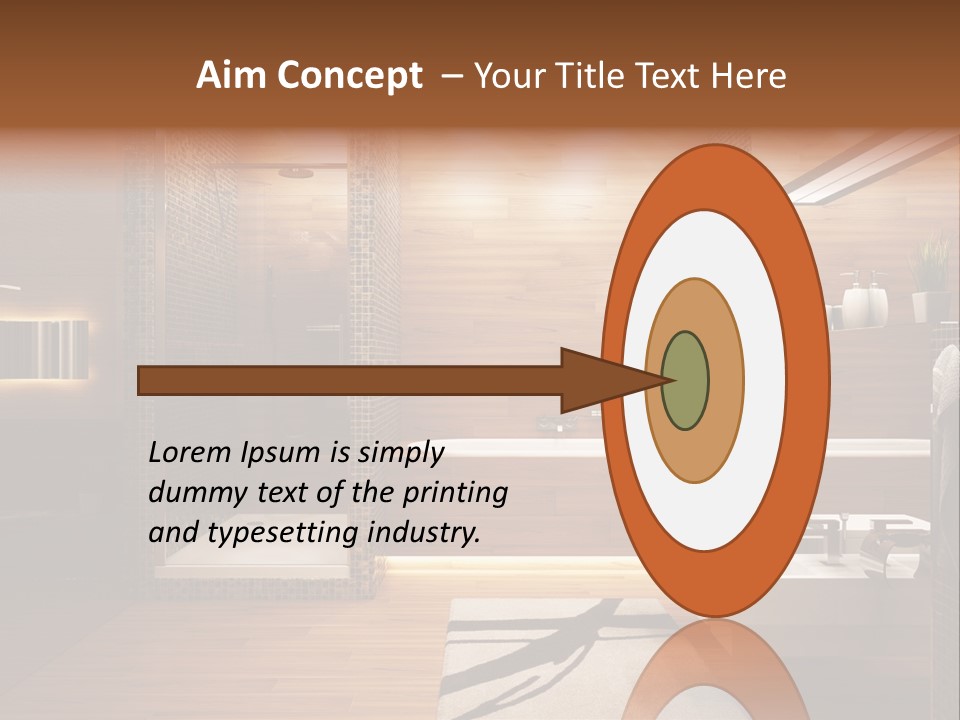 Aim Concept – Your Title Text Here

Lorem Ipsum is simply dummy text of the printing and typesetting industry.